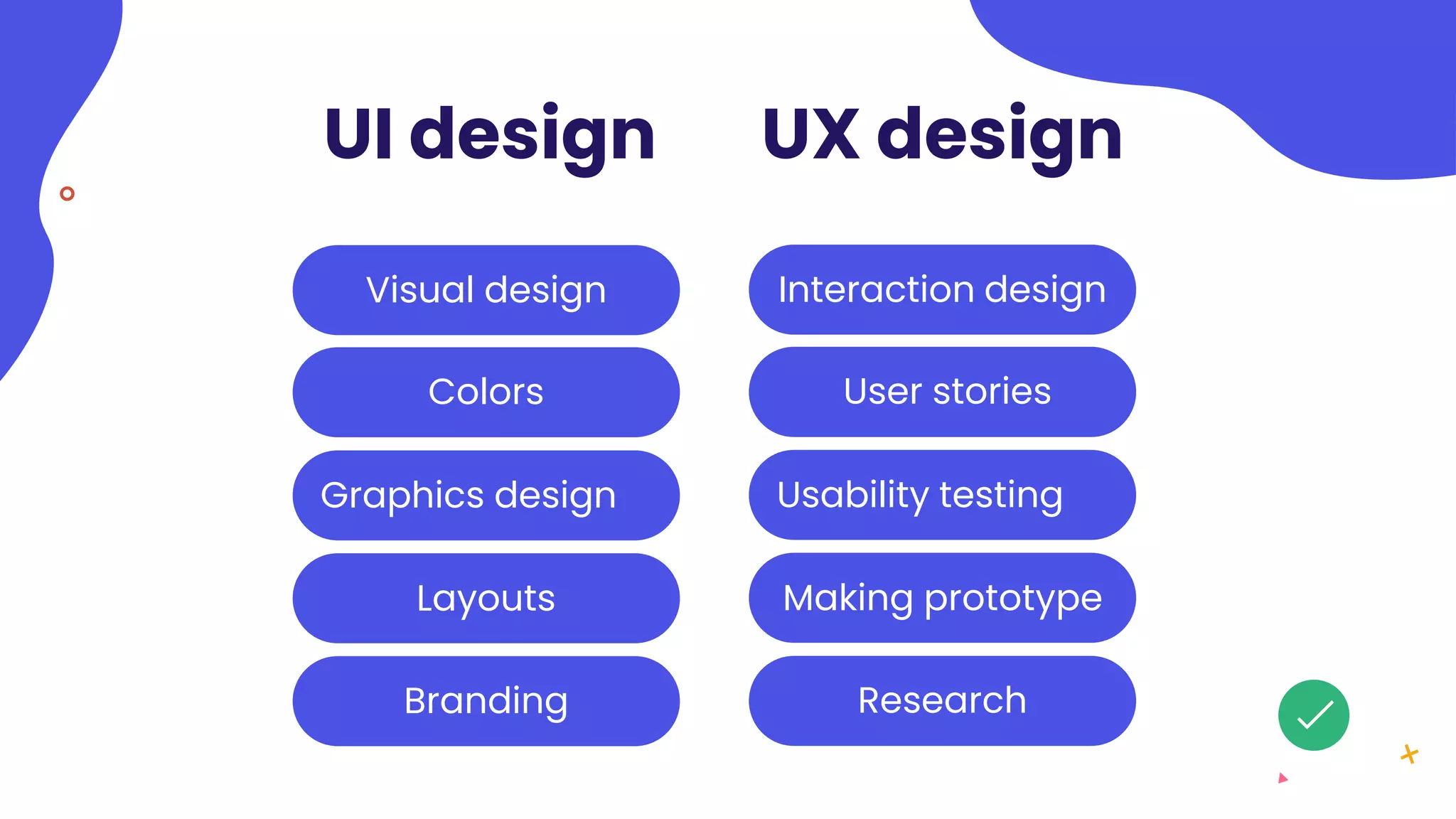 UI design

Visual design

Colors

Graphics design

Layouts

Branding

UX design

Interaction design

User stories

Usability testing

Making prototype

Research